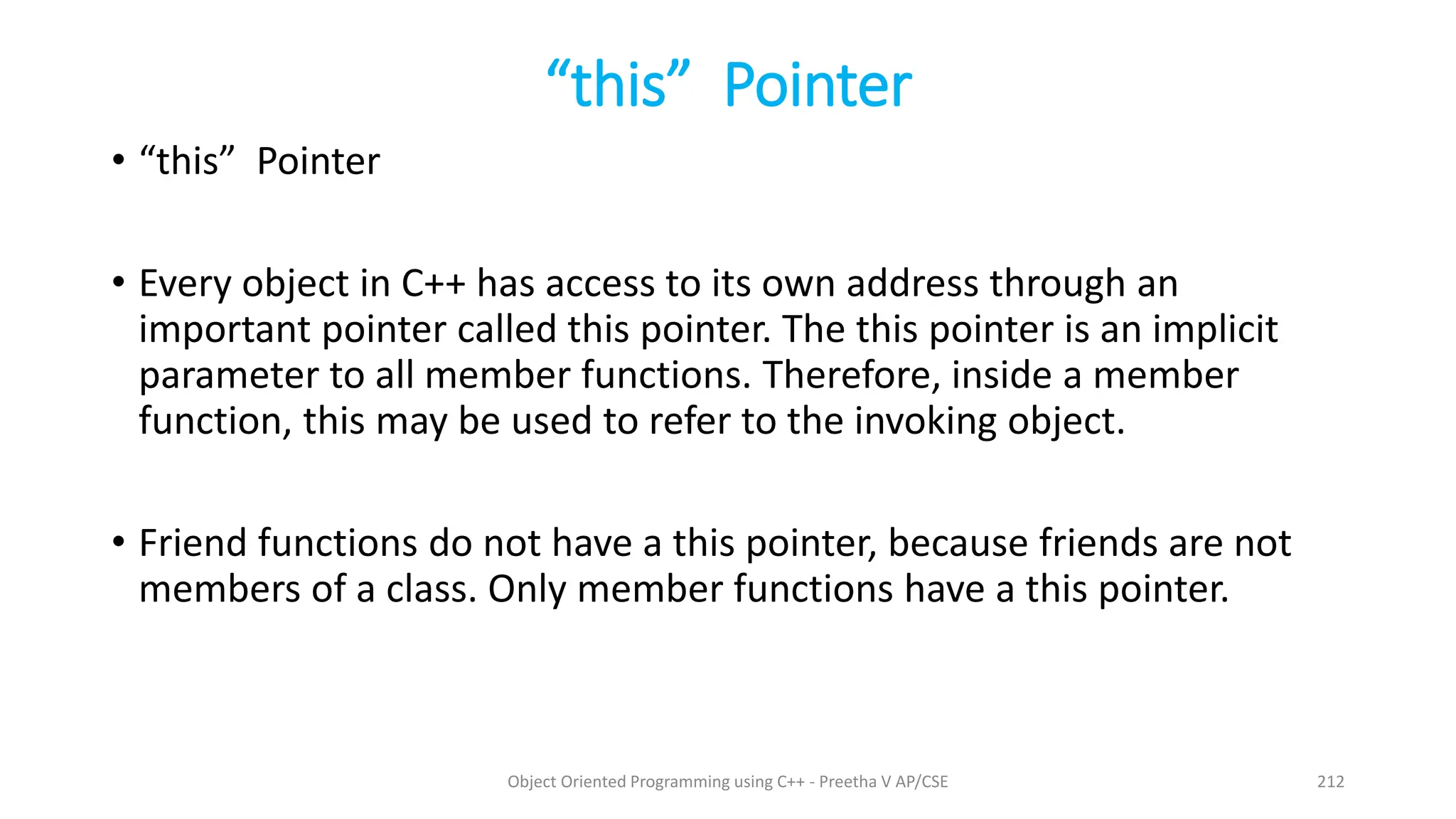 “this” Pointer

• “this” Pointer

• Every object in C++ has access to its own address through an important pointer called this pointer. The this pointer is an implicit parameter to all member functions. Therefore, inside a member function, this may be used to refer to the invoking object.

• Friend functions do not have a this pointer, because friends are not members of a class. Only member functions have a this pointer.

Object Oriented Programming using C++ - Preetha V AP/CSE

212